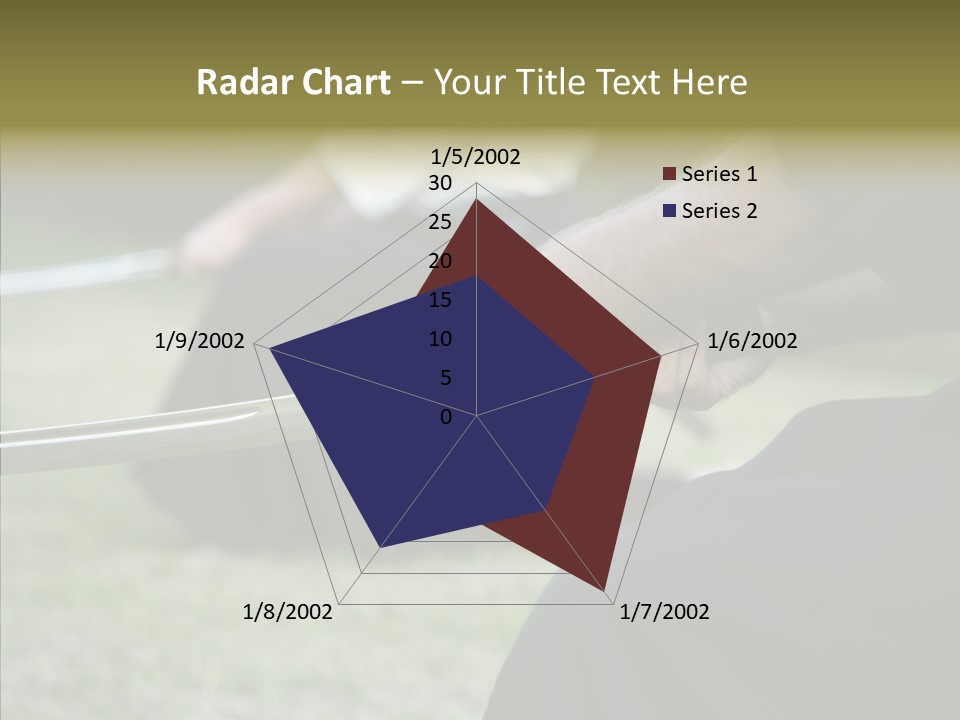 Radar Chart – Your Title Text Here

1/5/2002
30
25
20
15
10
5
0

Series 1
Series 2

1/6/2002
1/7/2002
1/8/2002
1/9/2002